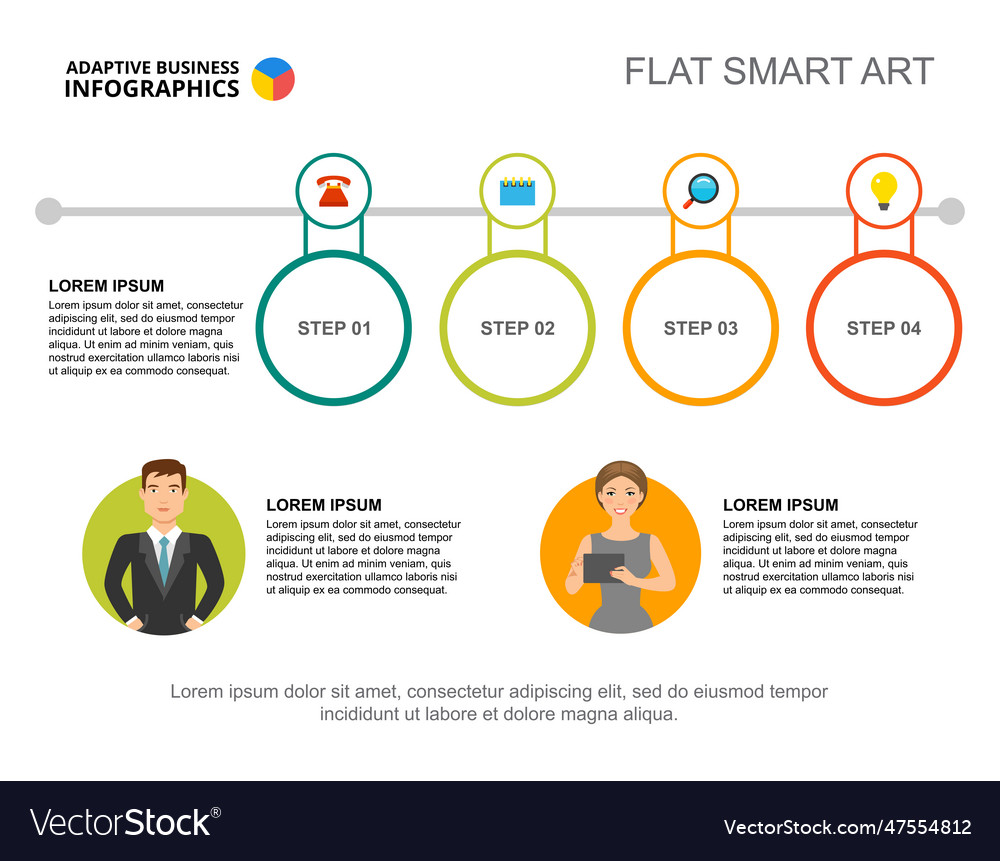 ADAPTIVE BUSINESS INFOGRAPHICS

FLAT SMART ART

LOREM IPSUM
Lorem ipsum dolor sit amet, consectetur adipiscing elit, sed do eiusmod tempor incididunt ut labore et dolore magna aliqua. Ut enim ad minim veniam, quis nostrud exercitation ullamco laboris nisi ut aliquip ex ea commodo consequat.

STEP 01

STEP 02

STEP 03

STEP 04

LOREM IPSUM
Lorem ipsum dolor sit amet, consectetur adipiscing elit, sed do eiusmod tempor incididunt ut labore et dolore magna aliqua. Ut enim ad minim veniam, quis nostrud exercitation ullamco laboris nisi ut aliquip ex ea commodo consequat.

LOREM IPSUM
Lorem ipsum dolor sit amet, consectetur adipiscing elit, sed do eiusmod tempor incididunt ut labore et dolore magna aliqua. Ut enim ad minim veniam, quis nostrud exercitation ullamco laboris nisi ut aliquip ex ea commodo consequat.

Lorem ipsum dolor sit amet, consectetur adipiscing elit, sed do eiusmod tempor incididunt ut labore et dolore magna aliqua.

VectorStock®

VectorStock.com/47554812